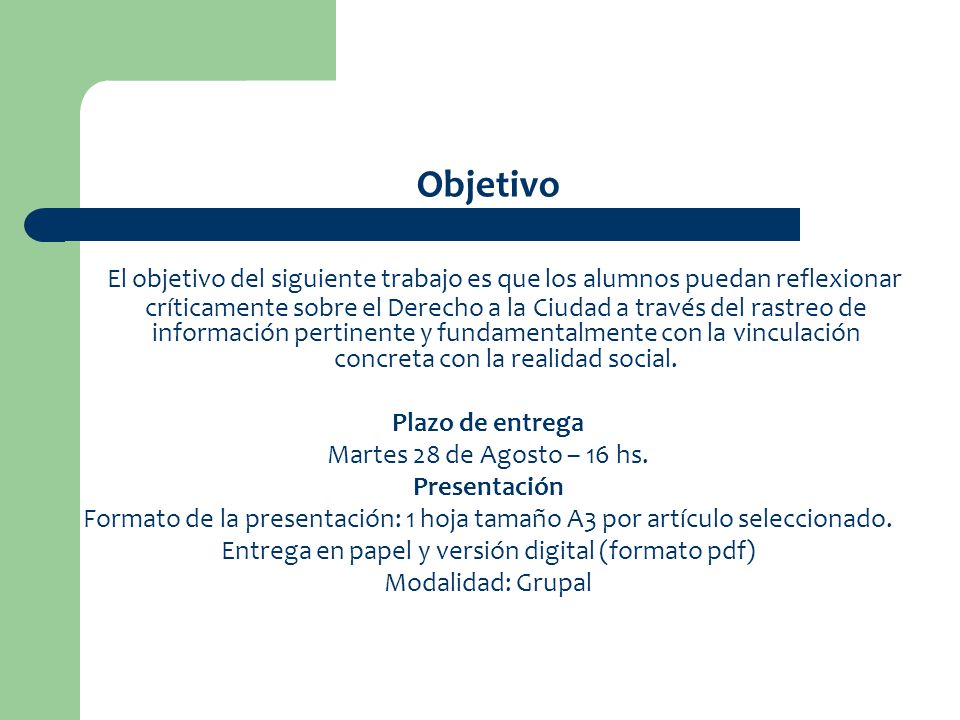 Objetivo

El objetivo del siguiente trabajo es que los alumnos puedan reflexionar críticamente sobre el Derecho a la Ciudad a través del rastreo de información pertinente y fundamentalmente con la vinculación concreta con la realidad social.

Plazo de entrega
Martes 28 de Agosto – 16 hs.
Presentación
Formato de la presentación: 1 hoja tamaño A3 por artículo seleccionado.
Entrega en papel y versión digital (formato pdf)
Modalidad: Grupal